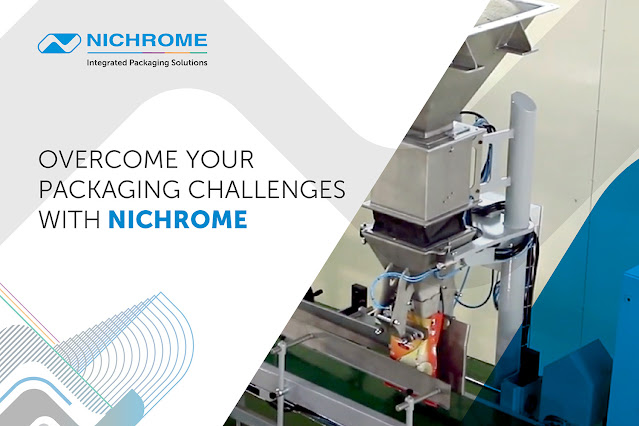 NICHROME
Integrated Packaging Solutions

OVERCOME YOUR PACKAGING CHALLENGES WITH NICHROME